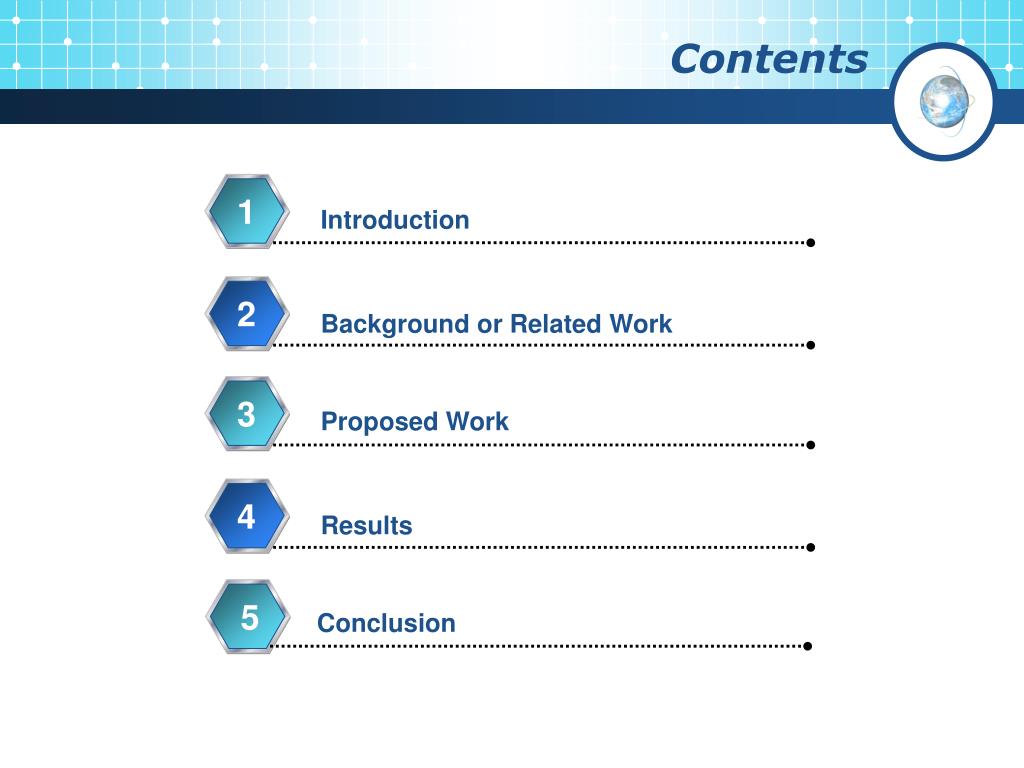 Contents

1 Introduction

2 Background or Related Work

3 Proposed Work

4 Results

5 Conclusion